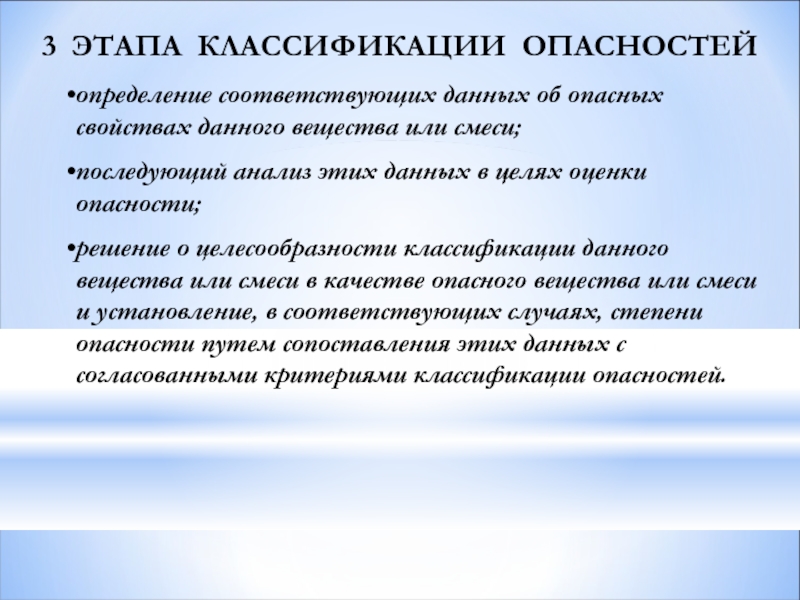 3 ЭТАПА КЛАССИФИКАЦИИ ОПАСНОСТЕЙ

•определение соответствующих данных об опасных свойствах данного вещества или смеси;

•последующий анализ этих данных в целях оценки опасности;

•решение о целесообразности классификации данного вещества или смеси в качестве опасного вещества или смеси и установление, в соответствующих случаях, степени опасности путем сопоставления этих данных с согласованными критериями классификации опасностей.